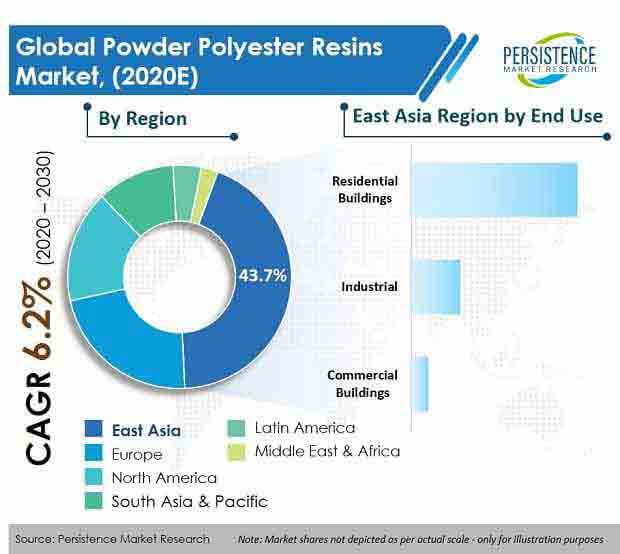 Global Powder Polyester Resins Market, (2020E)

PERSISTENCE
MARKET RESEARCH

By Region

East Asia Region by End Use

CAGR 6.2% (2020 – 2030)

43.7%

Residential Buildings

Industrial

Commercial Buildings

East Asia
Europe
North America
South Asia & Pacific
Latin America
Middle East & Africa

Source: Persistence Market Research

Note: Market shares not depicted as per actual scale - only for illustration purposes